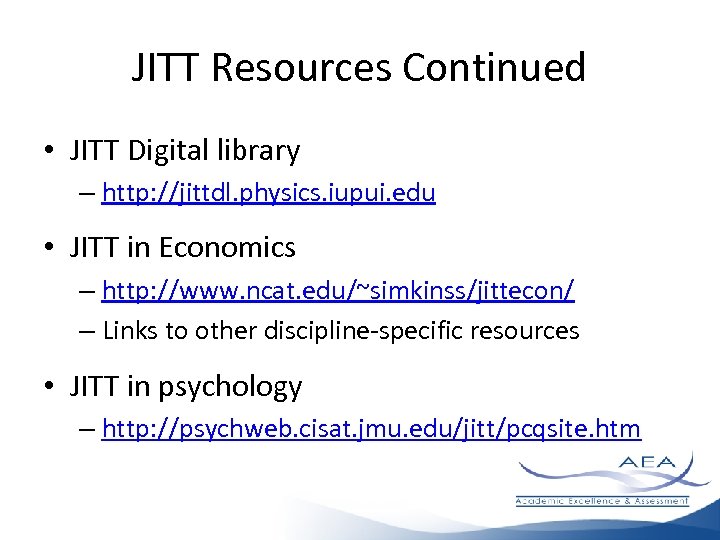 JITT Resources Continued

• JITT Digital library
– http://jittdl.physics.iupui.edu

• JITT in Economics
– http://www.ncat.edu/~simkinss/jittecon/
– Links to other discipline-specific resources

• JITT in psychology
– http://psychweb.cisat.jmu.edu/jitt/pcqsite.htm

AEA
Academic Excellence & Assessment